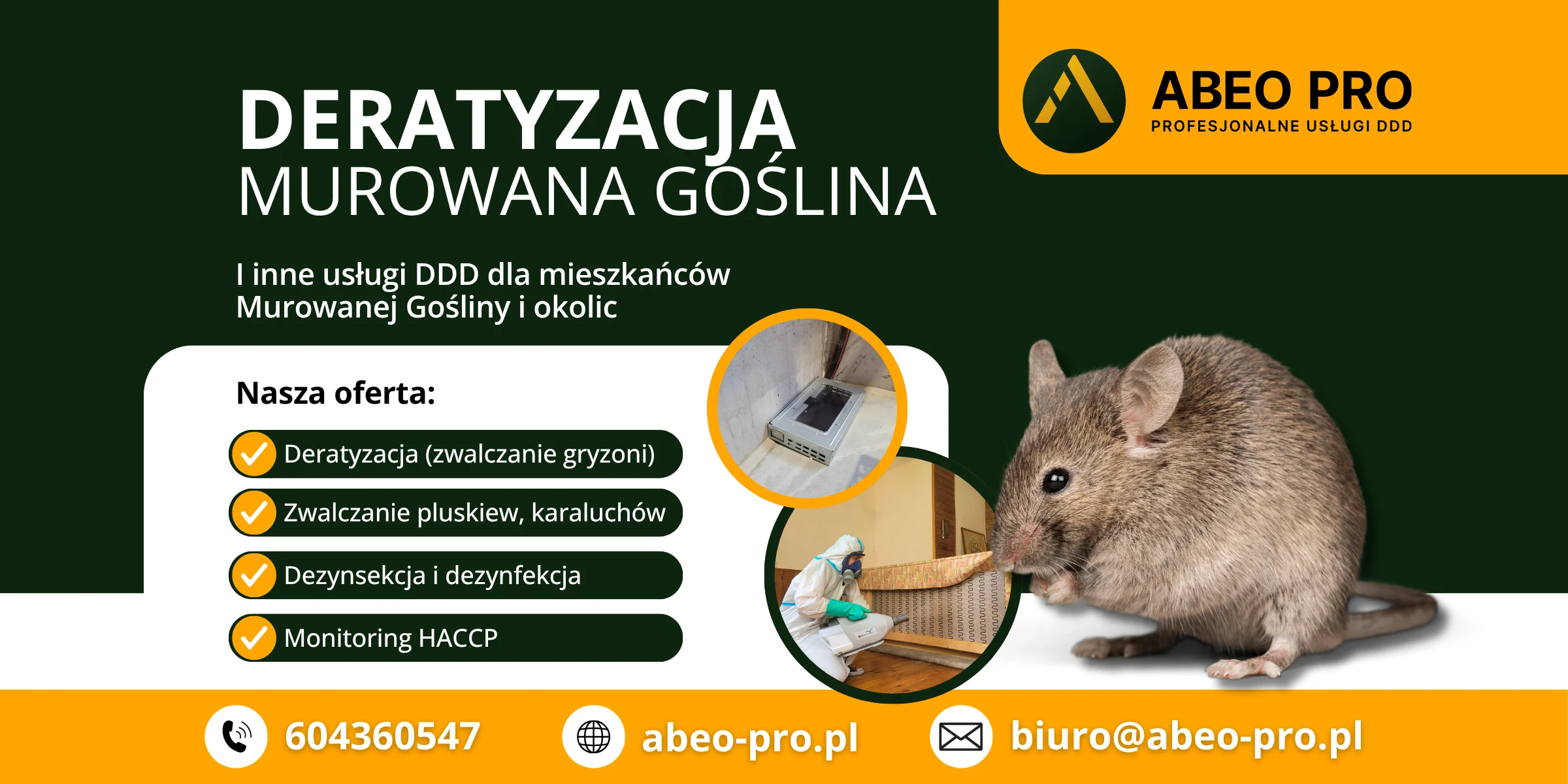 ABEO PRO
PROFESJONALNE USŁUGI DDD

DERATYZACJA
MUROWANA GOŚLINA

I inne usługi DDD dla mieszkańców Murowanej Gośliny i okolic

Nasza oferta:

Deratyzacja (zwalczanie gryzoni)

Zwalczanie pluskiew, karaluchów

Dezynsekcja i dezynfekcja

Monitoring HACCP

604360547

abeo-pro.pl

biuro@abeo-pro.pl